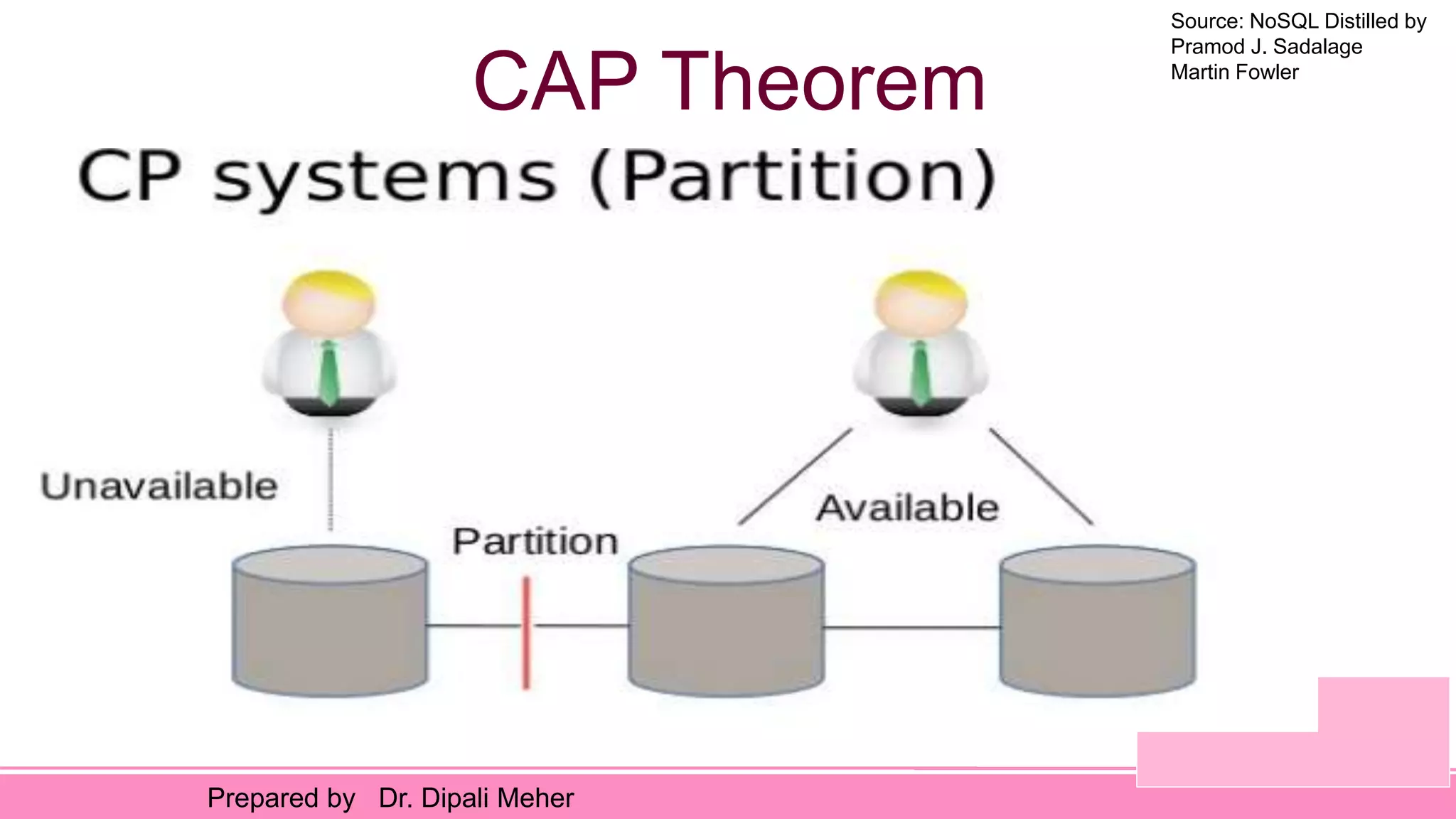 Source: NoSQL Distilled by Pramod J. Sadalage Martin Fowler

CAP Theorem

CP systems (Partition)

Unavailable

Partition

Available

Prepared by Dr. Dipali Meher